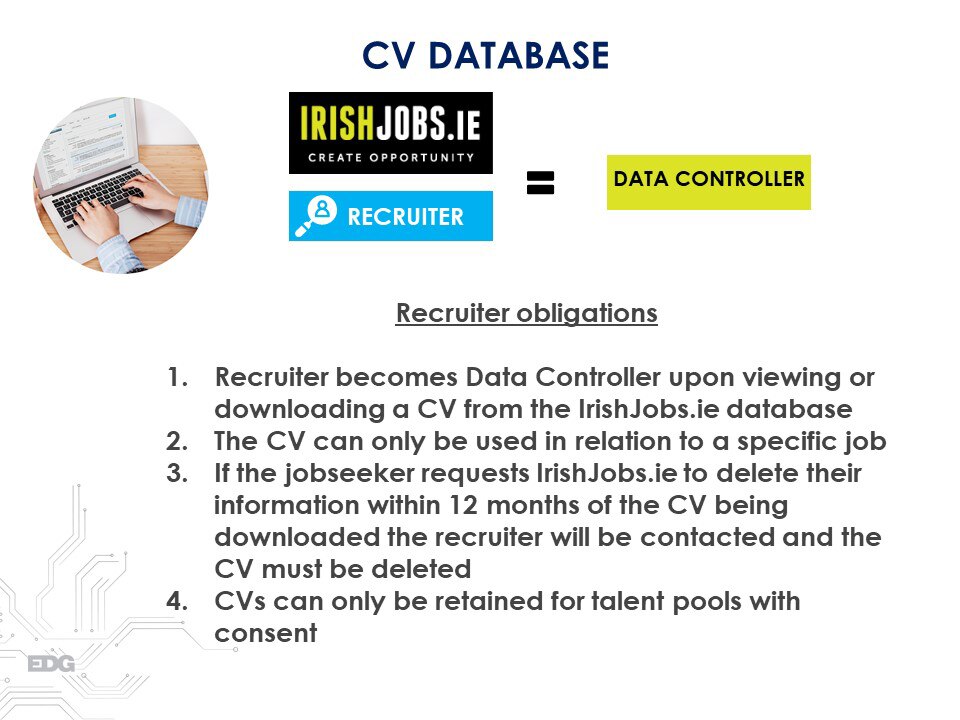 CV DATABASE

IRISHJOBS.IE
CREATE OPPORTUNITY

RECRUITER

=

DATA CONTROLLER

Recruiter obligations

1. Recruiter becomes Data Controller upon viewing or downloading a CV from the IrishJobs.ie database
2. The CV can only be used in relation to a specific job
3. If the jobseeker requests IrishJobs.ie to delete their information within 12 months of the CV being downloaded the recruiter will be contacted and the CV must be deleted
4. CVs can only be retained for talent pools with consent

EDG